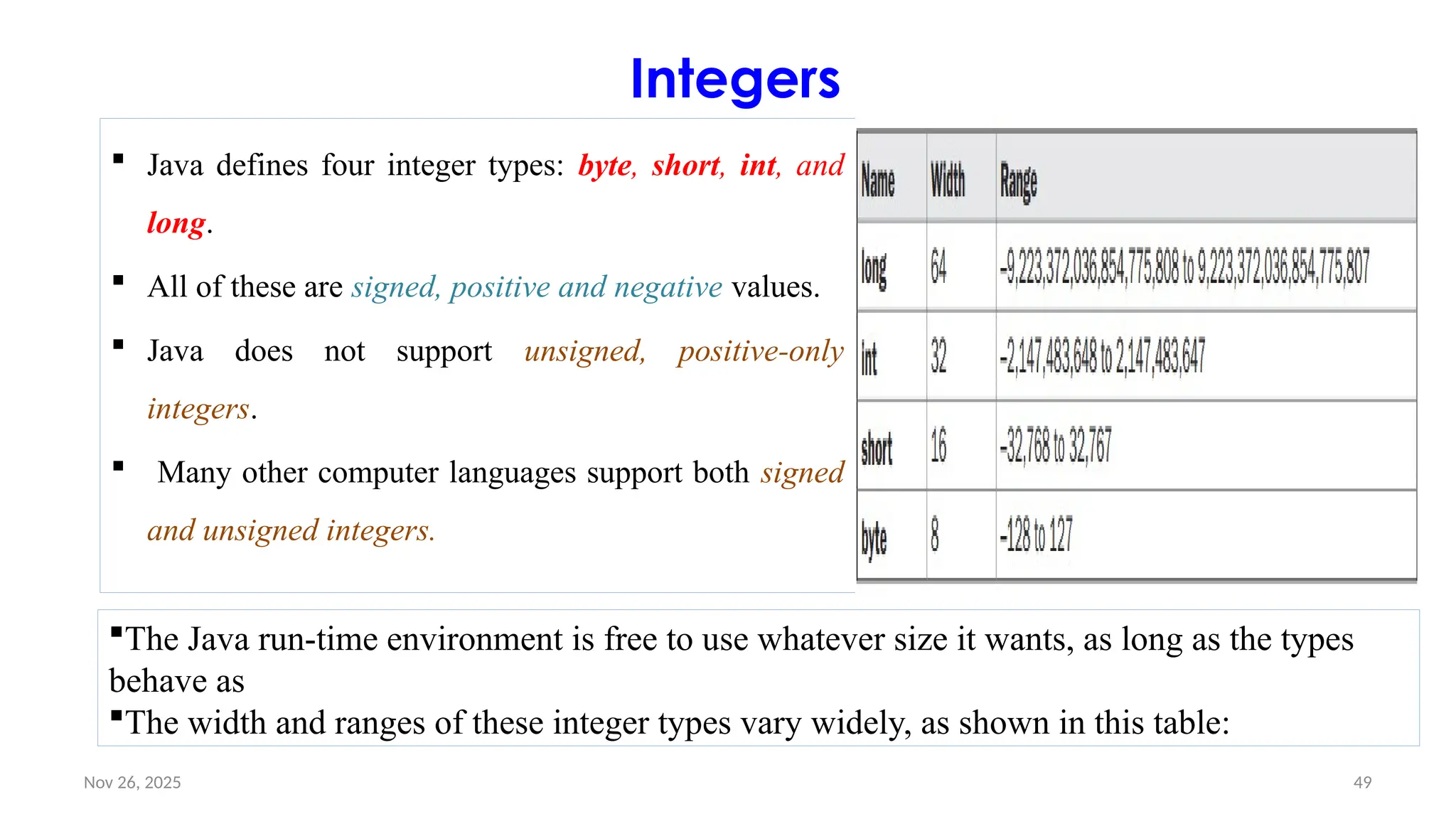 Integers

▪ Java defines four integer types: byte, short, int, and long.

▪ All of these are signed, positive and negative values.

▪ Java does not support unsigned, positive-only integers.

▪ Many other computer languages support both signed and unsigned integers.

| Name | Width | Range |
|---|---|---|
| long | 64 | -9,223,372,036,854,775,808 to 9,223,372,036,854,775,807 |
| int | 32 | -2,147,483,648 to 2,147,483,647 |
| short | 16 | -32,768 to 32,767 |
| byte | 8 | -128 to 127 |

▪The Java run-time environment is free to use whatever size it wants, as long as the types behave as
▪The width and ranges of these integer types vary widely, as shown in this table:

Nov 26, 2025

49